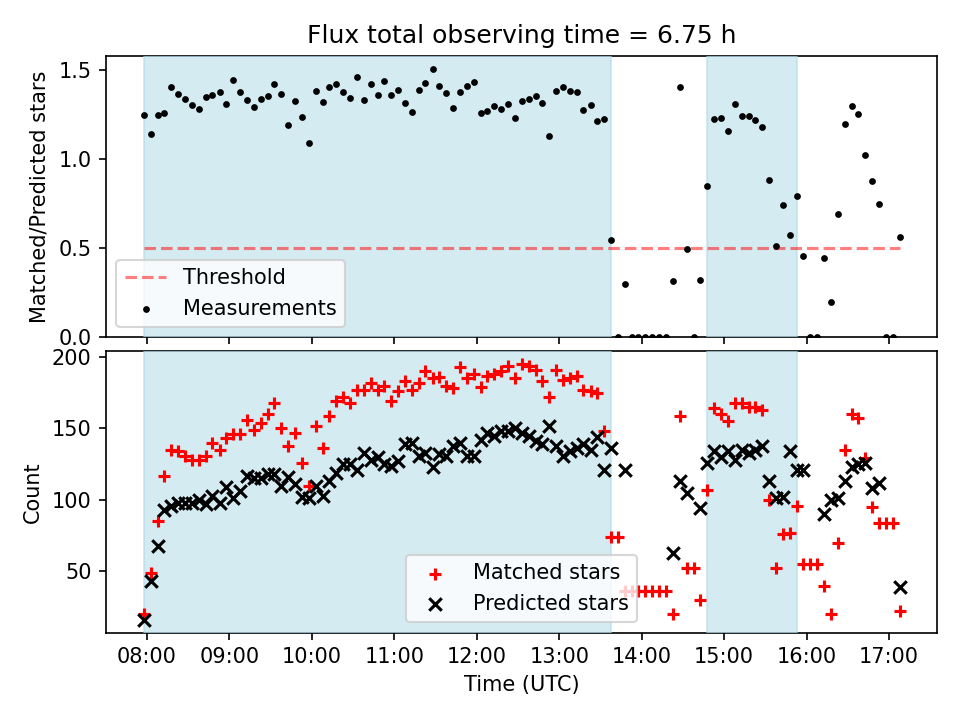 Flux total observing time = 6.75 h

Matched/Predicted stars

1.5
1.0
0.5
0.0

Threshold
Measurements

Count

200
150
100
50

Matched stars
Predicted stars

08:00 09:00 10:00 11:00 12:00 13:00 14:00 15:00 16:00 17:00

Time (UTC)